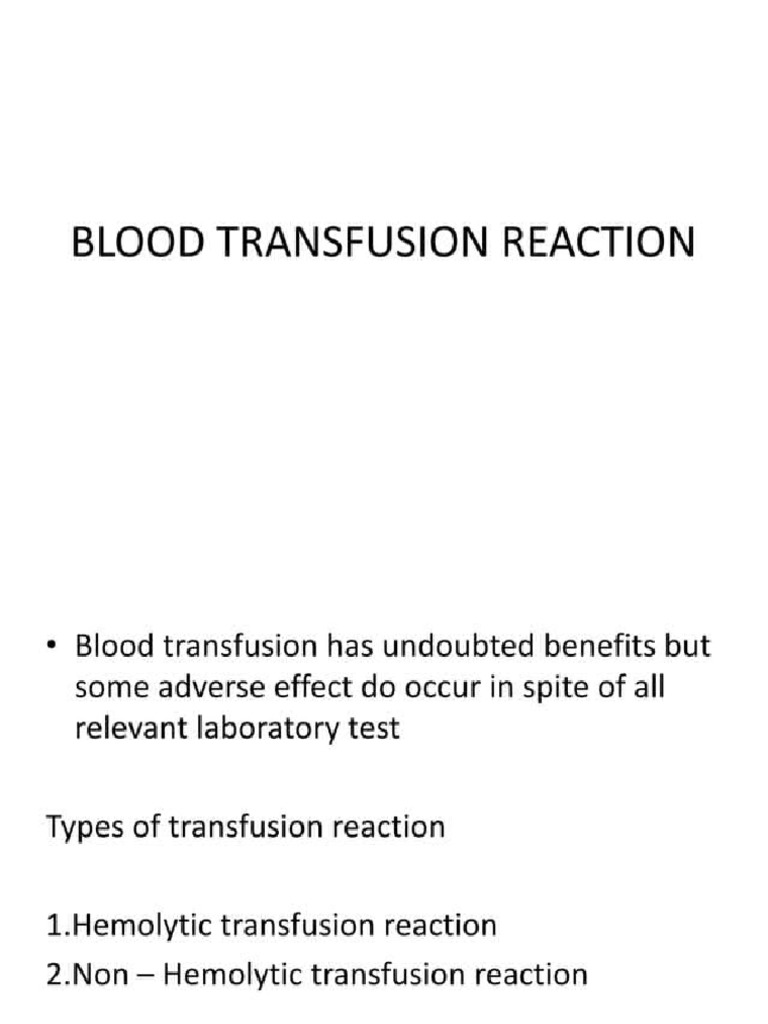 BLOOD TRANSFUSION REACTION

• Blood transfusion has undoubted benefits but some adverse effect do occur in spite of all relevant laboratory test

Types of transfusion reaction

1.Hemolytic transfusion reaction
2.Non – Hemolytic transfusion reaction